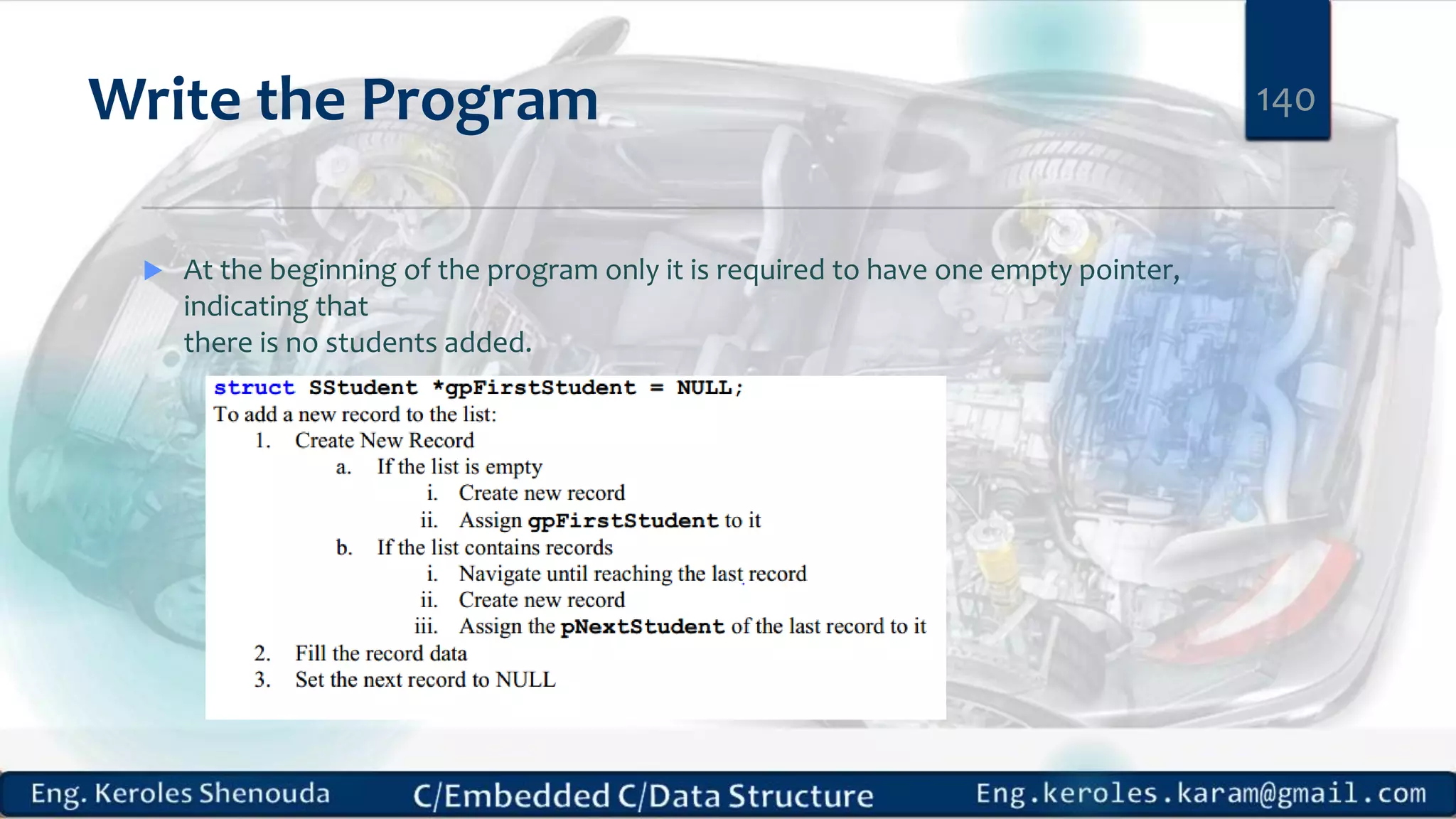 Write the Program

140

At the beginning of the program only it is required to have one empty pointer, indicating that
there is no students added.

struct SStudent *gpFirstStudent = NULL;
To add a new record to the list:
1. Create New Record
a. If the list is empty
i. Create new record
ii. Assign gpFirstStudent to it
b. If the list contains records
i. Navigate until reaching the last record
ii. Create new record
iii. Assign the pNextStudent of the last record to it
2. Fill the record data
3. Set the next record to NULL

Eng. Keroles Shenouda C/Embedded C/Data Structure Eng.keroles.karam@gmail.com